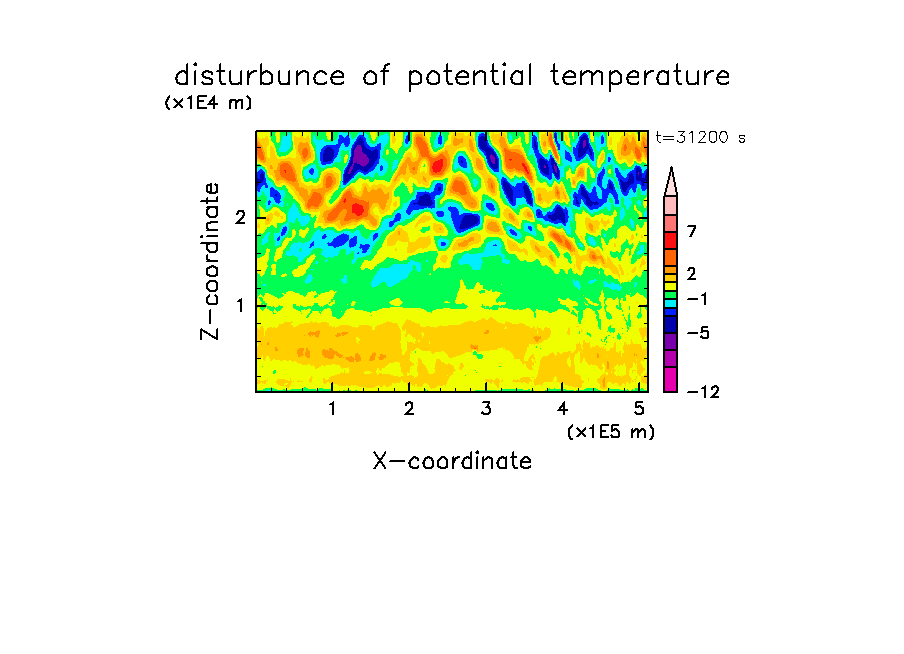 disturbunce of potential temperature

(x1E4 m)

t=31200 s

Z-coordinate

2

1

7

2

−1

−5

−12

1 2 3 4 5

(x1E5 m)

X-coordinate